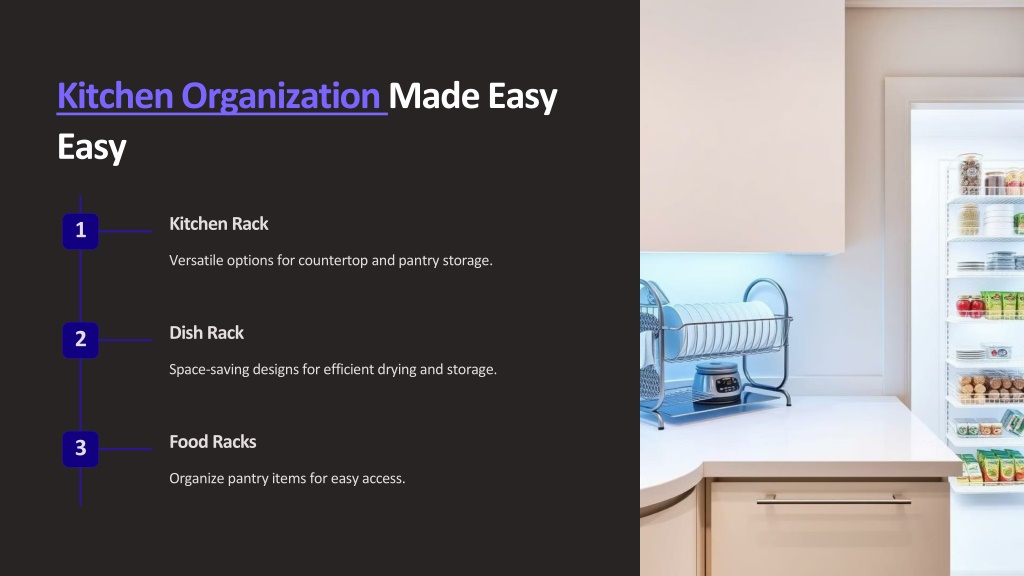 Kitchen Organization Made Easy Easy

1

Kitchen Rack

Versatile options for countertop and pantry storage.

2

Dish Rack

Space-saving designs for efficient drying and storage.

3

Food Racks

Organize pantry items for easy access.